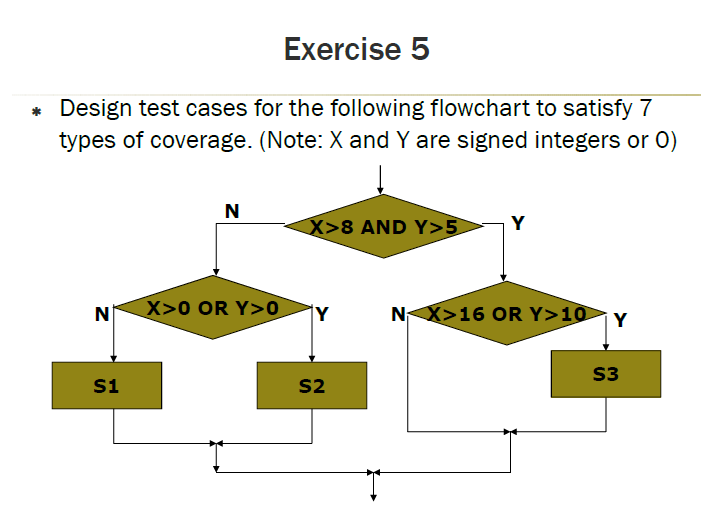 Exercise 5

* Design test cases for the following flowchart to satisfy 7 types of coverage. (Note: X and Y are signed integers or 0)

N
X>8 AND Y>5
Y

N
X>0 OR Y>0
Y

N
X>16 OR Y>10
Y

S1

S2

S3